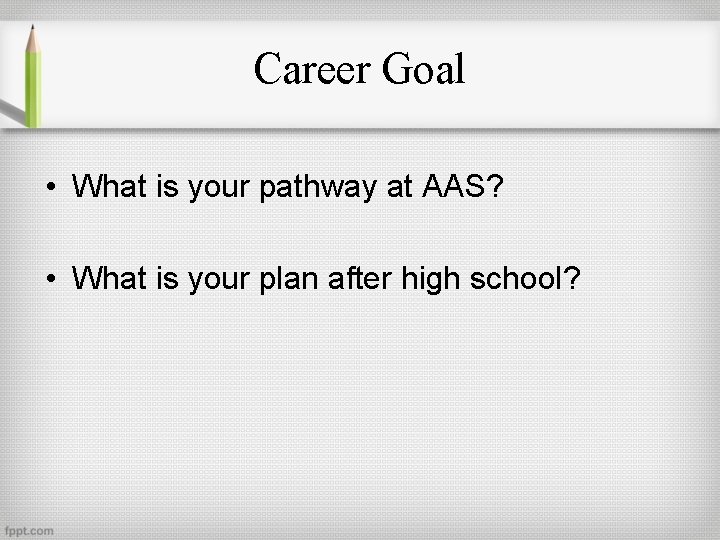 Career Goal

• What is your pathway at AAS?

• What is your plan after high school?

fppt.com